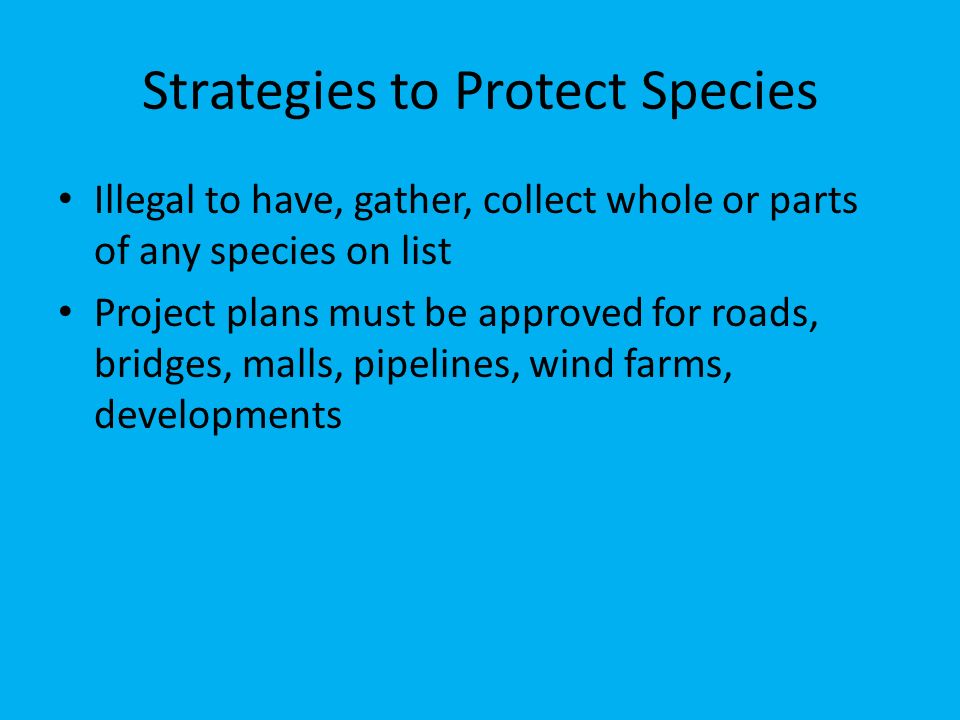 Strategies to Protect Species

• Illegal to have, gather, collect whole or parts of any species on list
• Project plans must be approved for roads, bridges, malls, pipelines, wind farms, developments